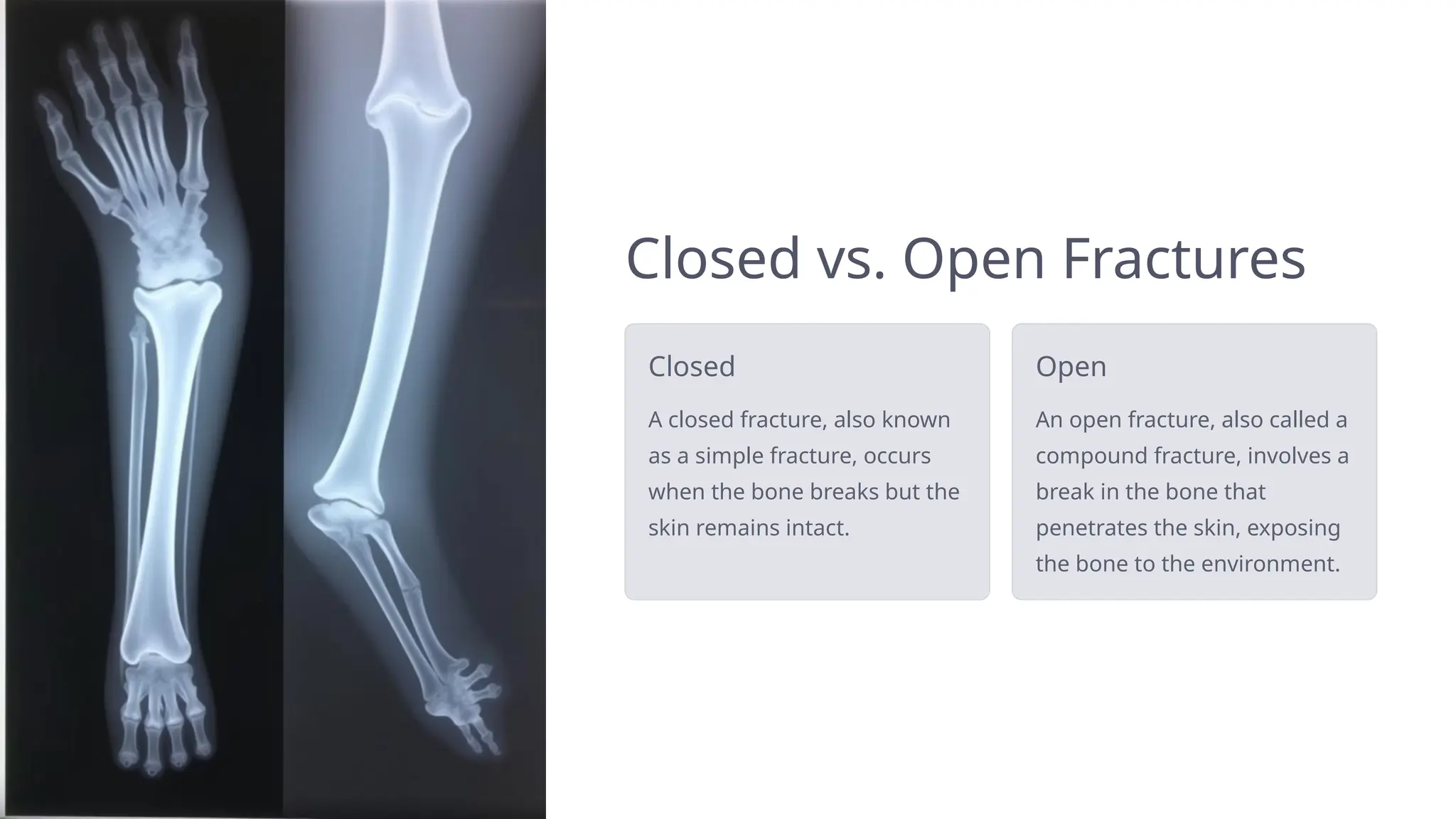 Closed vs. Open Fractures

Closed

A closed fracture, also known as a simple fracture, occurs when the bone breaks but the skin remains intact.

Open

An open fracture, also called a compound fracture, involves a break in the bone that penetrates the skin, exposing the bone to the environment.